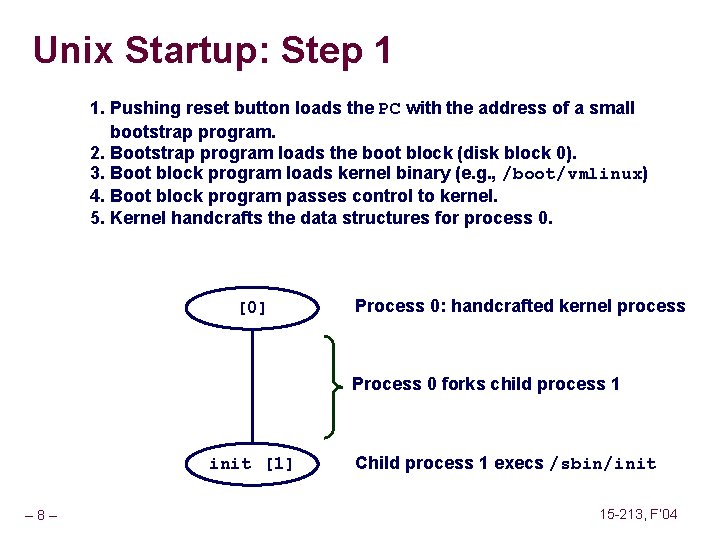 Unix Startup: Step 1

1. Pushing reset button loads the PC with the address of a small bootstrap program.
2. Bootstrap program loads the boot block (disk block 0).
3. Boot block program loads kernel binary (e.g., /boot/vmlinux)
4. Boot block program passes control to kernel.
5. Kernel handcrafts the data structures for process 0.

[0]

Process 0: handcrafted kernel process

Process 0 forks child process 1

init [1]

Child process 1 execs /sbin/init

– 8 –

15-213, F'04